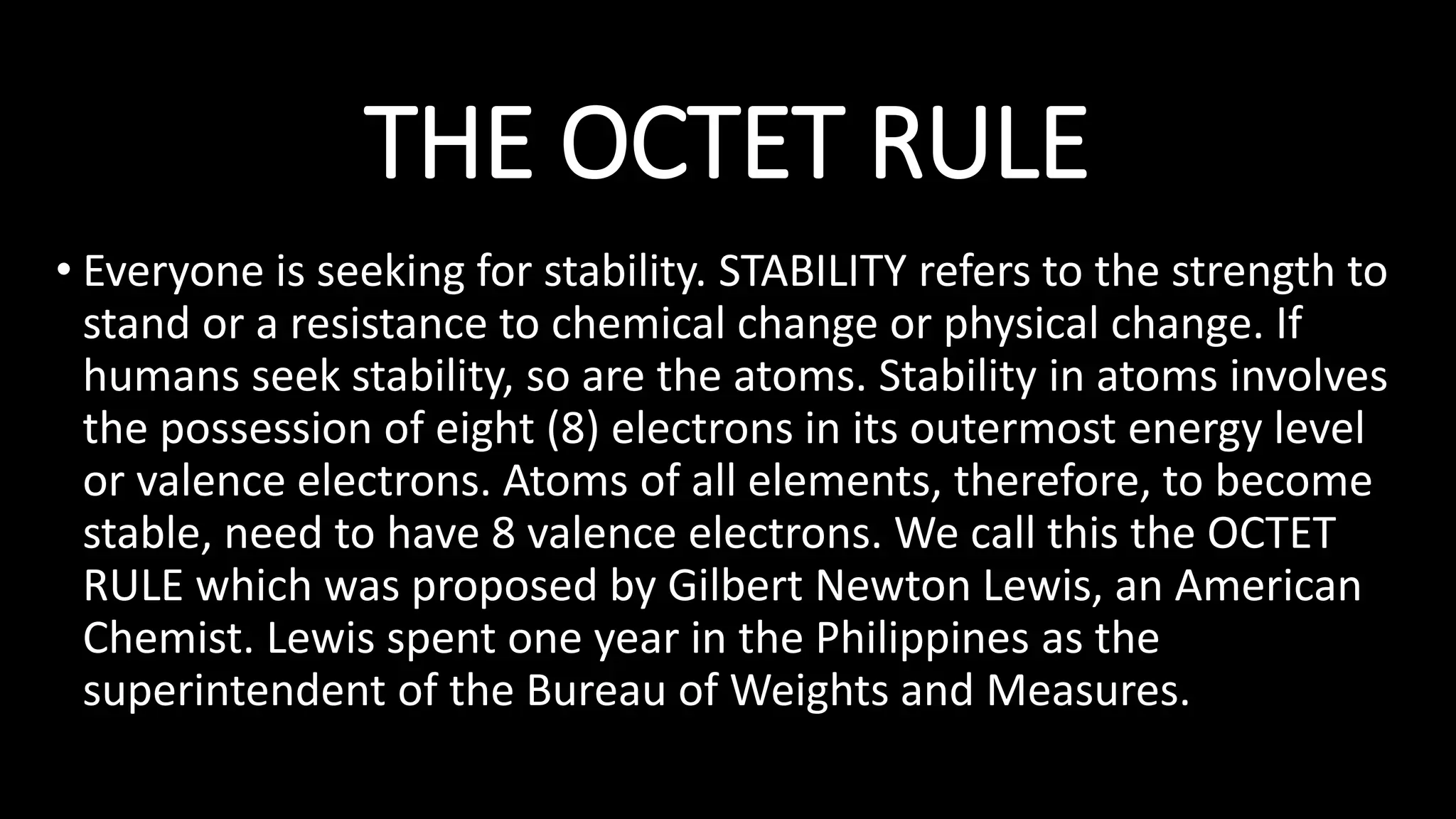 THE OCTET RULE

• Everyone is seeking for stability. STABILITY refers to the strength to stand or a resistance to chemical change or physical change. If humans seek stability, so are the atoms. Stability in atoms involves the possession of eight (8) electrons in its outermost energy level or valence electrons. Atoms of all elements, therefore, to become stable, need to have 8 valence electrons. We call this the OCTET RULE which was proposed by Gilbert Newton Lewis, an American Chemist. Lewis spent one year in the Philippines as the superintendent of the Bureau of Weights and Measures.